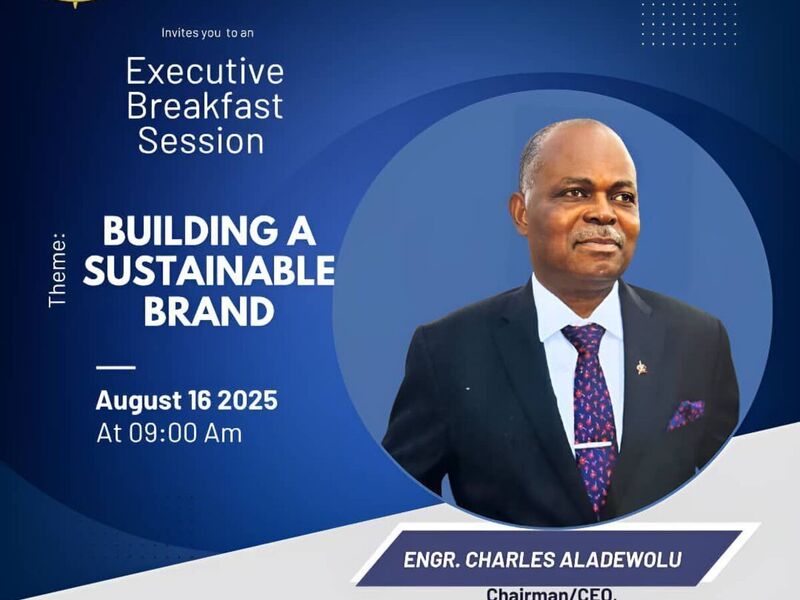 Invites you to an

Executive Breakfast Session

Theme:

BUILDING A SUSTAINABLE BRAND

August 16 2025
At 09:00 Am

ENGR. CHARLES ALADEWOLU

Chairman/CEO,